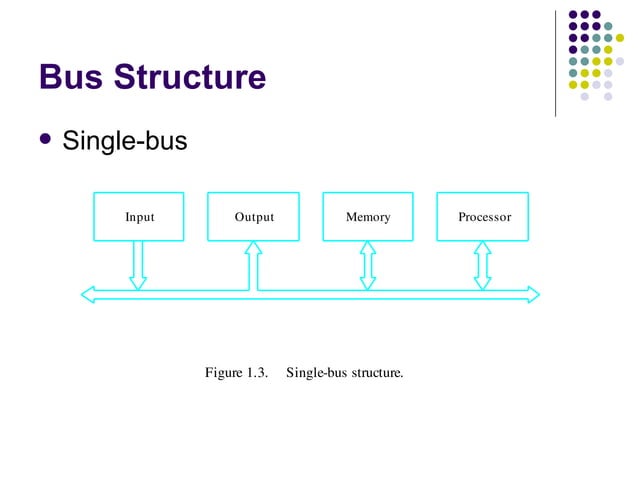 Bus Structure

• Single-bus

Input
Output
Memory
Processor

Figure 1.3. Single-bus structure.